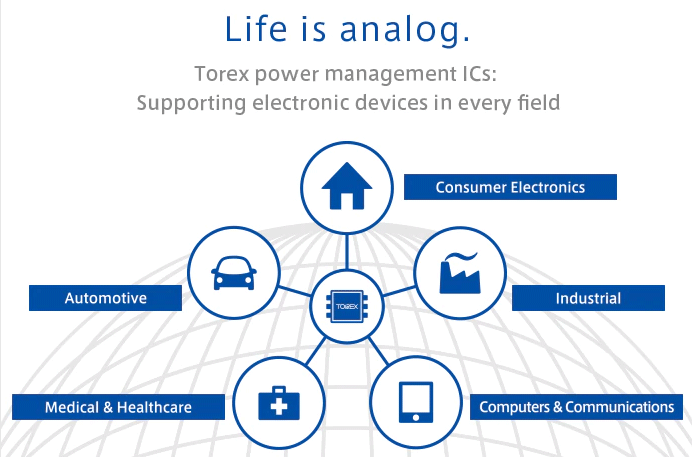 Life is analog.

Torex power management ICs:
Supporting electronic devices in every field

Consumer Electronics

Automotive

TOREX

Industrial

Medical & Healthcare

Computers & Communications